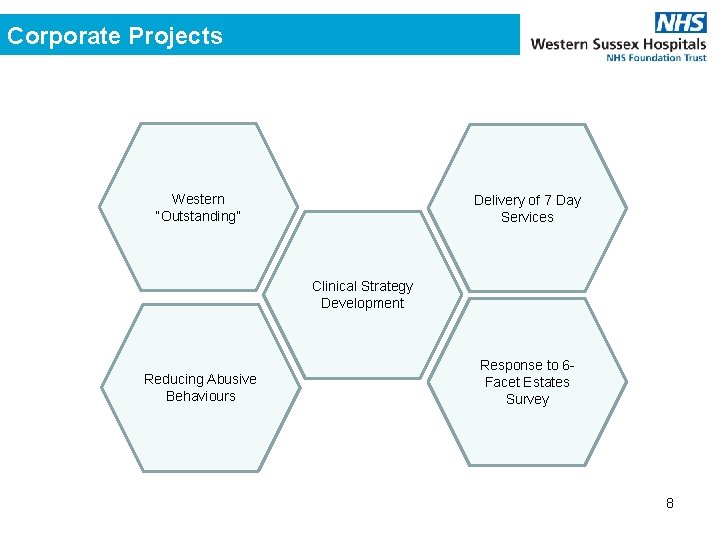 Corporate Projects

NHS
Western Sussex Hospitals
NHS Foundation Trust

Western "Outstanding"

Delivery of 7 Day Services

Clinical Strategy Development

Reducing Abusive Behaviours

Response to 6-Facet Estates Survey

8